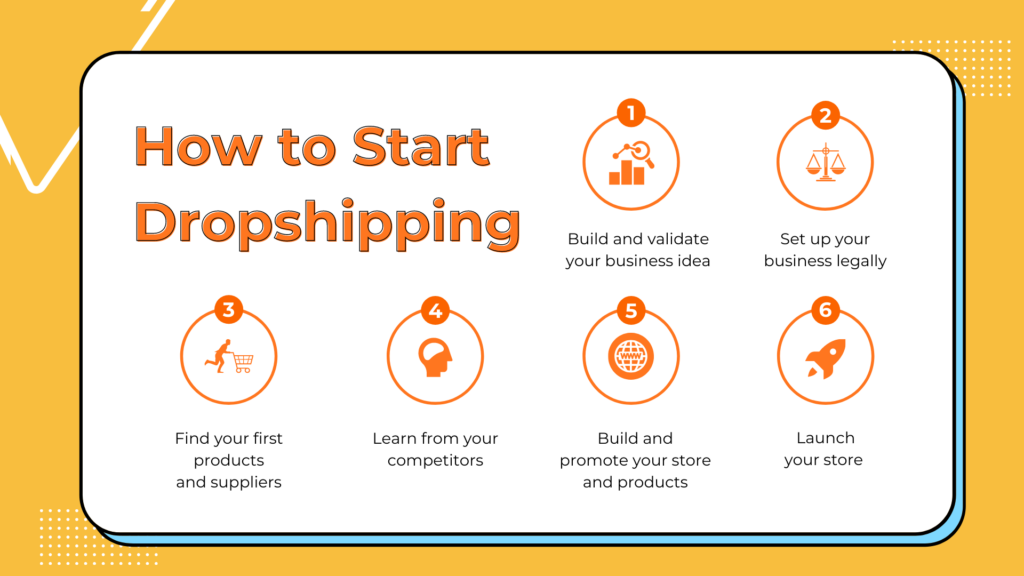 How to Start Dropshipping

1
Build and validate your business idea

2
Set up your business legally

3
Find your first products and suppliers

4
Learn from your competitors

5
WWW
Build and promote your store and products

6
Launch your store